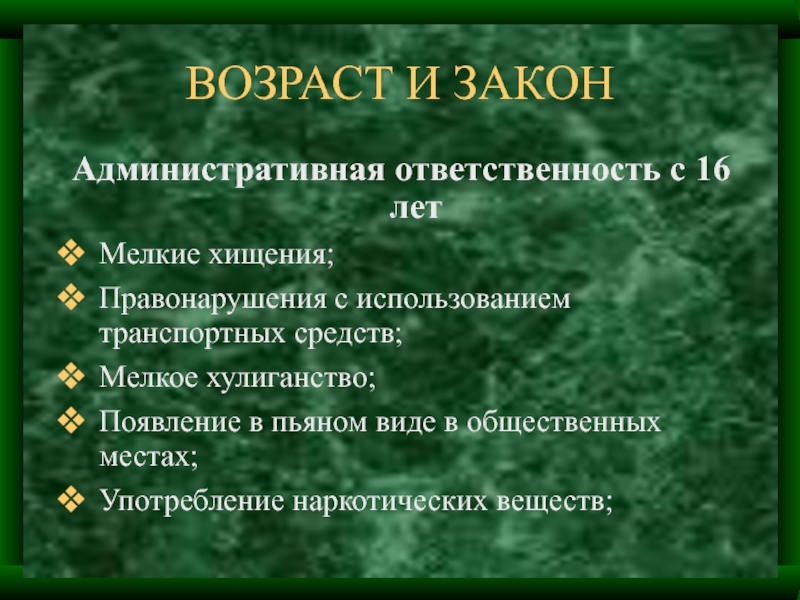 ВОЗРАСТ И ЗАКОН

Административная ответственность с 16 лет

❖ Мелкие хищения;
❖ Правонарушения с использованием транспортных средств;
❖ Мелкое хулиганство;
❖ Появление в пьяном виде в общественных местах;
❖ Употребление наркотических веществ;